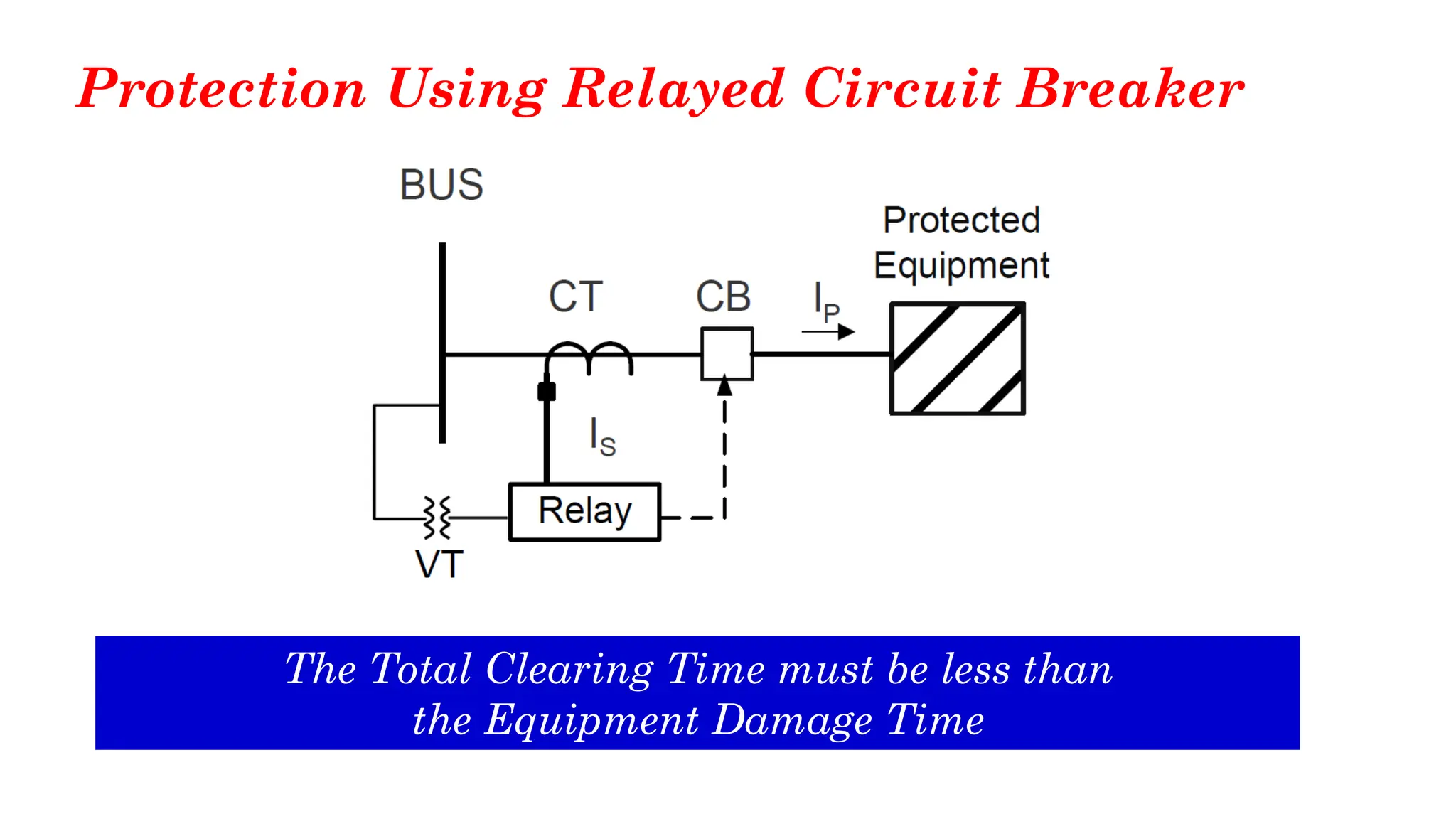 Protection Using Relayed Circuit Breaker

BUS

Protected Equipment

CT

CB

$I_P$

$I_S$

Relay

VT

The Total Clearing Time must be less than the Equipment Damage Time